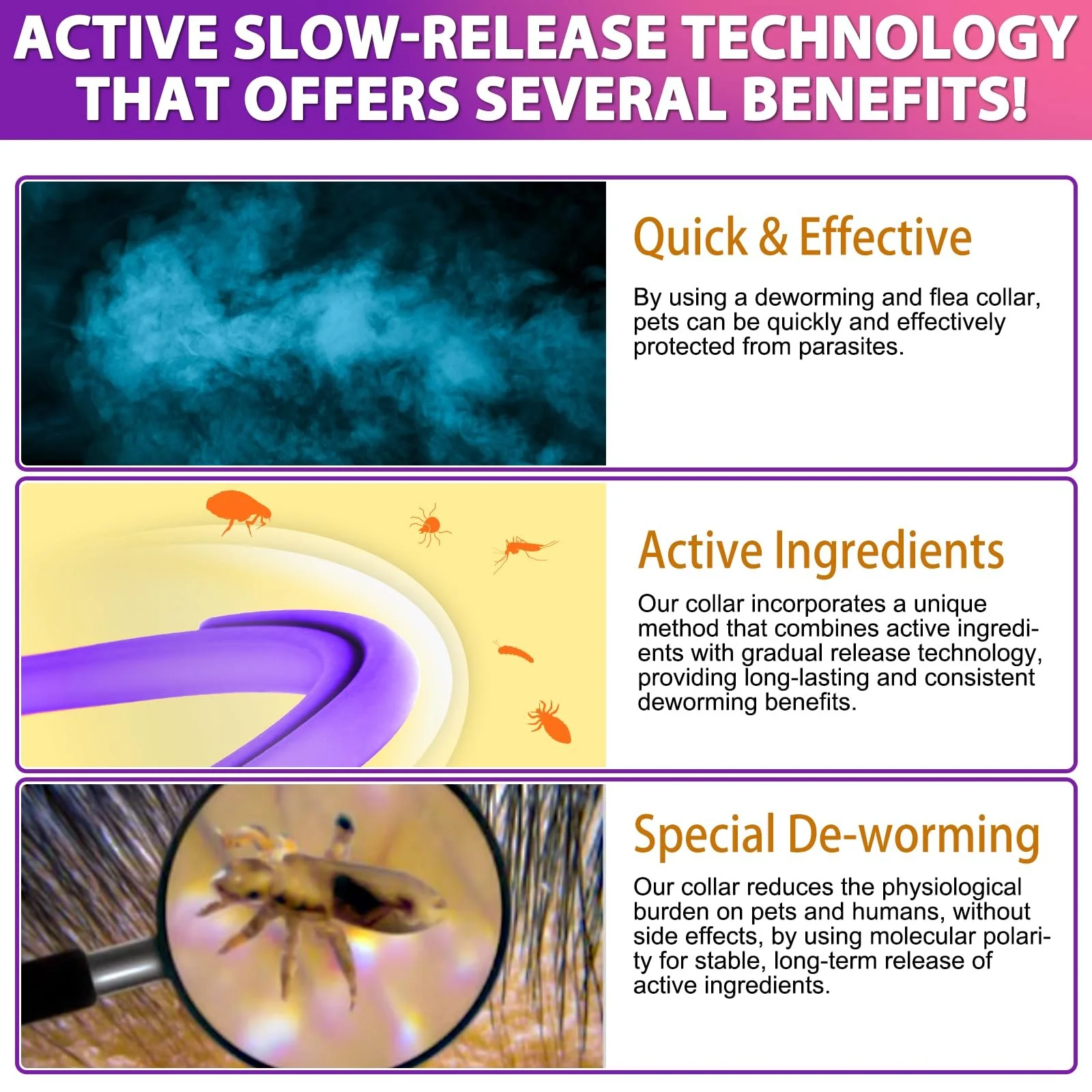 ACTIVE SLOW-RELEASE TECHNOLOGY THAT OFFERS SEVERAL BENEFITS!

Quick & Effective

By using a deworming and flea collar, pets can be quickly and effectively protected from parasites.

Active Ingredients

Our collar incorporates a unique method that combines active ingredients with gradual release technology, providing long-lasting and consistent deworming benefits.

Special De-worming

Our collar reduces the physiological burden on pets and humans, without side effects, by using molecular polarity for stable, long-term release of active ingredients.